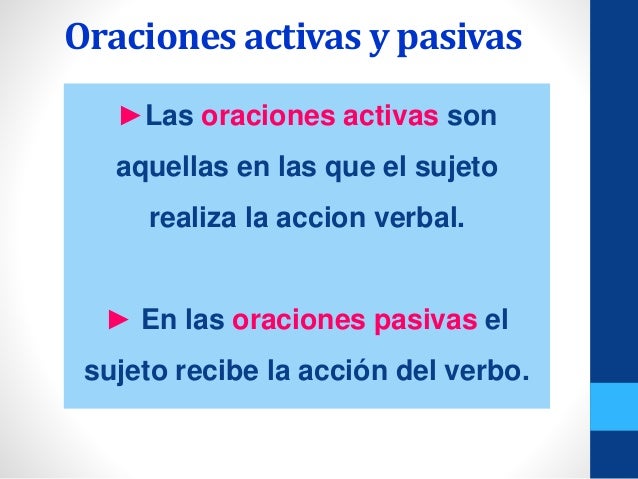 Oraciones activas y pasivas

►Las oraciones activas son aquellas en las que el sujeto realiza la accion verbal.

► En las oraciones pasivas el sujeto recibe la acción del verbo.